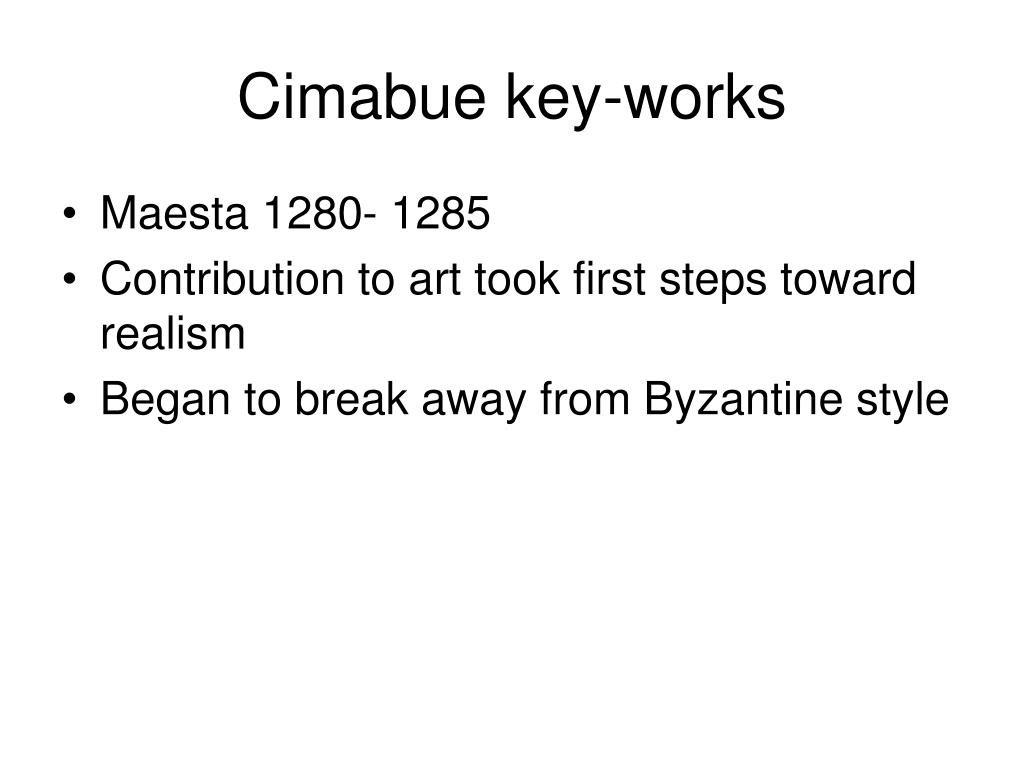 Cimabue key-works

• Maesta 1280- 1285
• Contribution to art took first steps toward realism
• Began to break away from Byzantine style